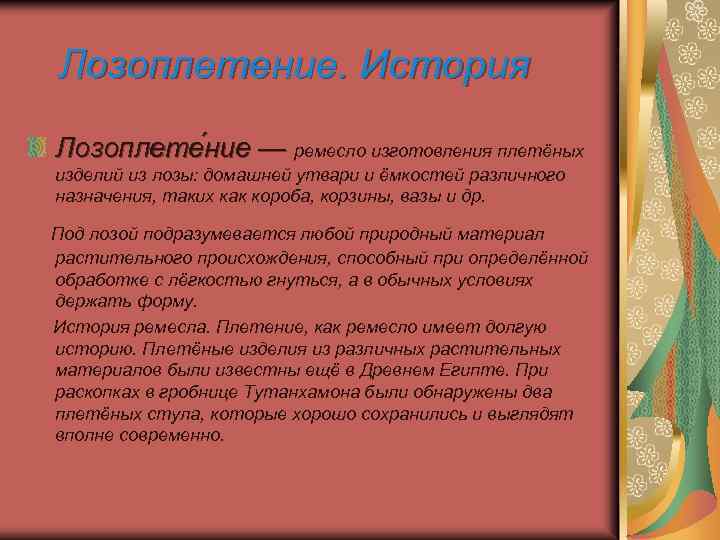 Лозоплетение. История

Лозоплете́ние — ремесло изготовления плетёных изделий из лозы: домашней утвари и ёмкостей различного назначения, таких как короба, корзины, вазы и др.

Под лозой подразумевается любой природный материал растительного происхождения, способный при определённой обработке с лёгкостью гнуться, а в обычных условиях держать форму.

История ремесла. Плетение, как ремесло имеет долгую историю. Плетёные изделия из различных растительных материалов были известны ещё в Древнем Египте. При раскопках в гробнице Тутанхамона были обнаружены два плетёных стула, которые хорошо сохранились и выглядят вполне современно.